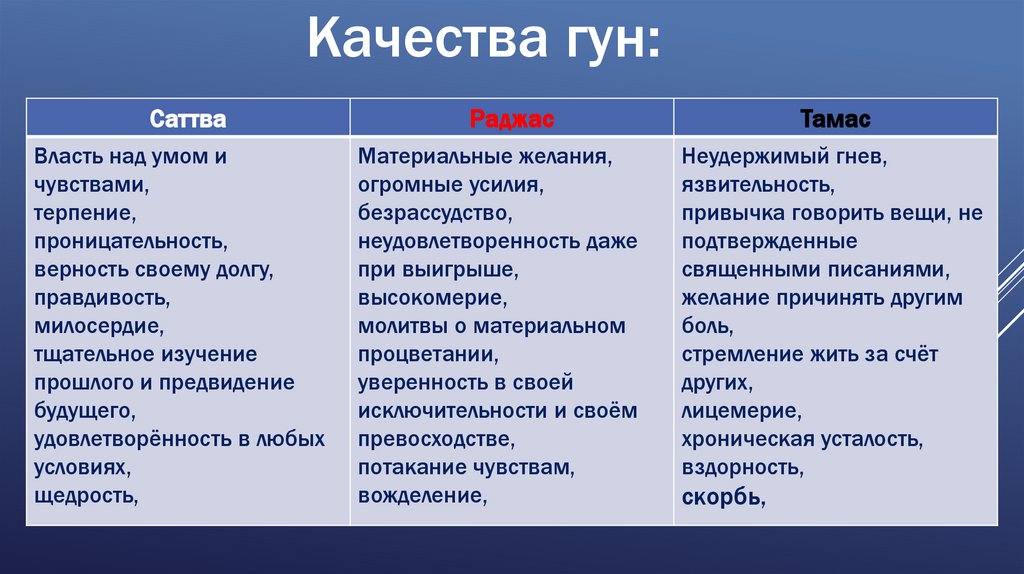 Качества гун:

| Саттва | Раджас | Тамас |
|---|---|---|
| Власть над умом и чувствами, терпение, проницательность, верность своему долгу, правдивость, милосердие, тщательное изучение прошлого и предвидение будущего, удовлетворённость в любых условиях, щедрость, | Материальные желания, огромные усилия, безрассудство, неудовлетворенность даже при выигрыше, высокомерие, молитвы о материальном процветании, уверенность в своей исключительности и своём превосходстве, потакание чувствам, вожделение, | Неудержимый гнев, язвительность, привычка говорить вещи, не подтвержденные священными писаниями, желание причинять другим боль, стремление жить за счёт других, лицемерие, хроническая усталость, вздорность, скорбь, |